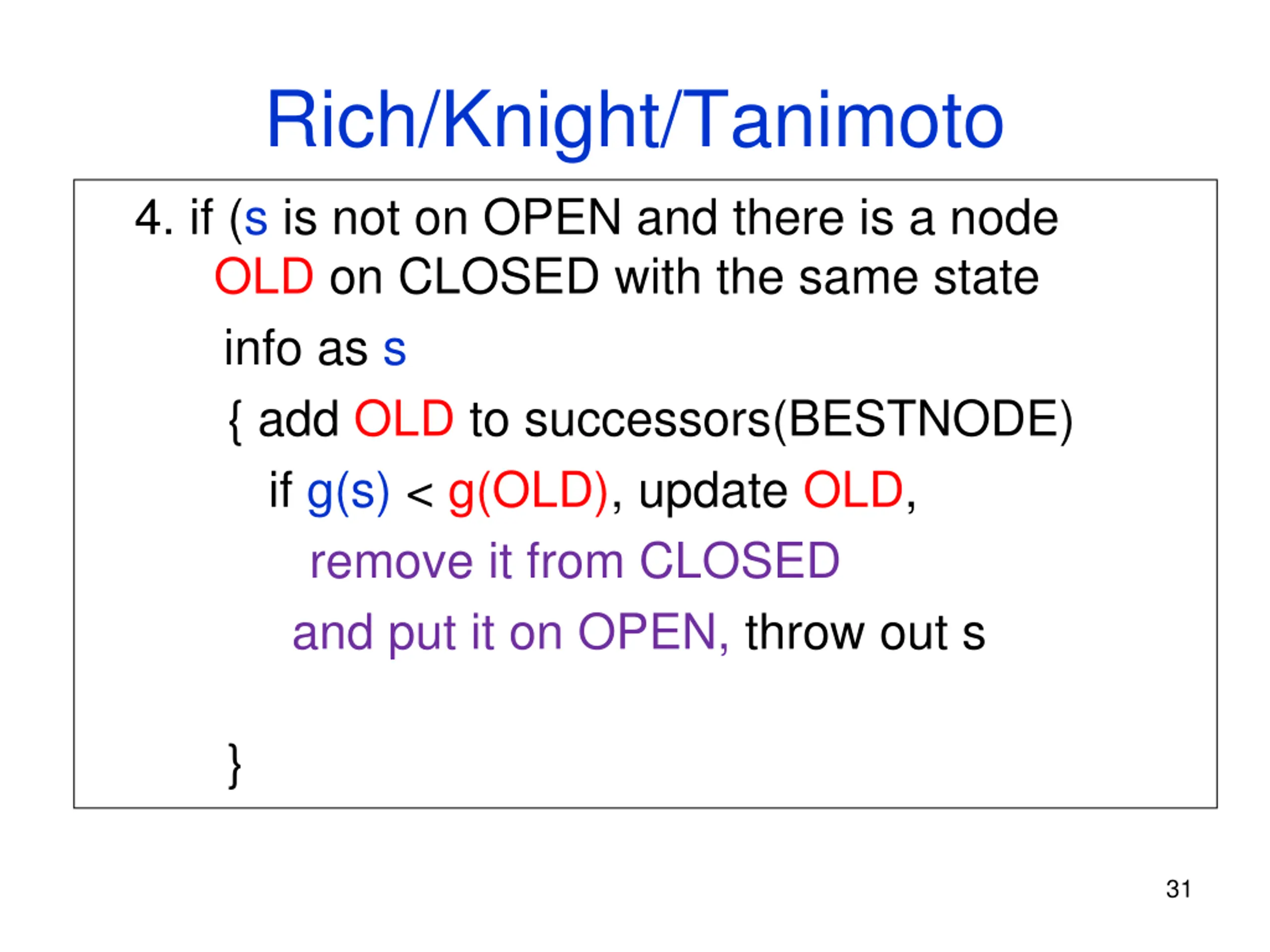 Rich/Knight/Tanimoto

4. if (s is not on OPEN and there is a node OLD on CLOSED with the same state info as s

{ add OLD to successors(BESTNODE)

if g(s) < g(OLD), update OLD,

remove it from CLOSED

and put it on OPEN, throw out s

}

31